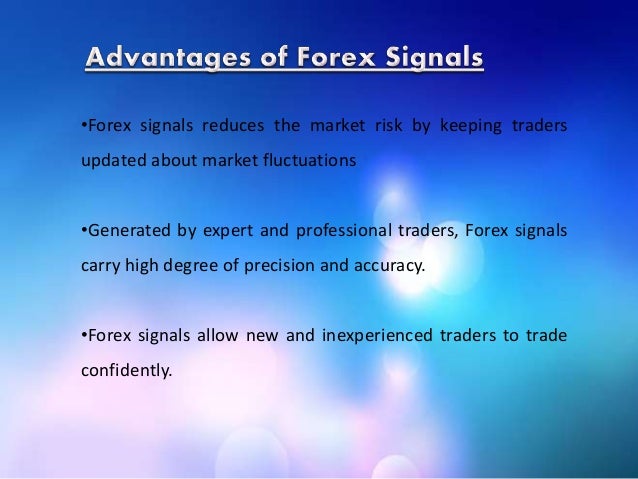 Advantages of Forex Signals

•Forex signals reduces the market risk by keeping traders updated about market fluctuations

•Generated by expert and professional traders, Forex signals carry high degree of precision and accuracy.

•Forex signals allow new and inexperienced traders to trade confidently.